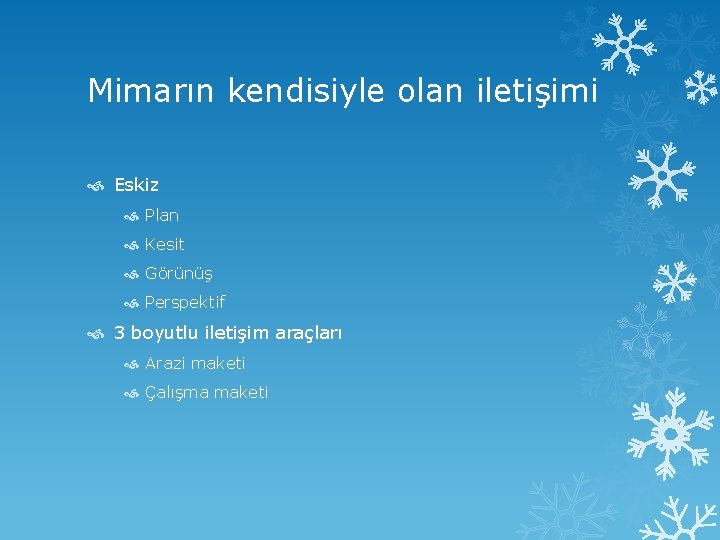 Mimarın kendisiyle olan iletişimi

Eskiz

Plan

Kesit

Görünüş

Perspektif

3 boyutlu iletişim araçları

Arazi maketi

Çalışma maketi